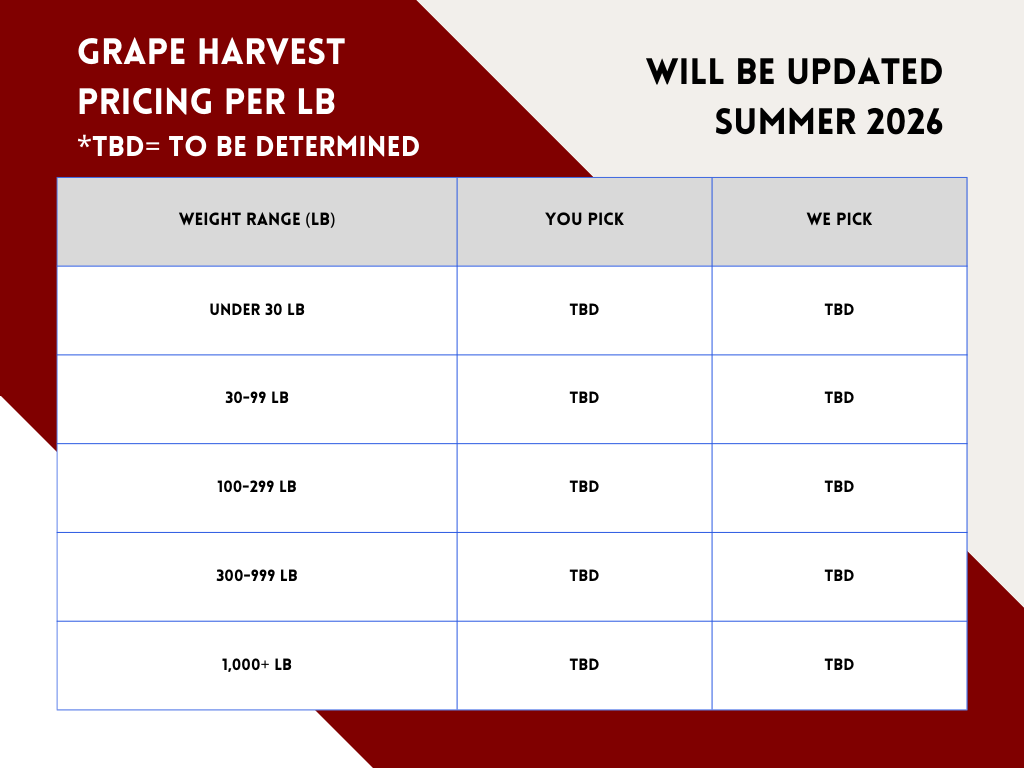 GRAPE HARVEST PRICING PER LB
*TBD= TO BE DETERMINED

WILL BE UPDATED SUMMER 2026

| WEIGHT RANGE (LB) | YOU PICK | WE PICK |
|---|---|---|
| UNDER 30 LB | TBD | TBD |
| 30-99 LB | TBD | TBD |
| 100-299 LB | TBD | TBD |
| 300-999 LB | TBD | TBD |
| 1,000+ LB | TBD | TBD |